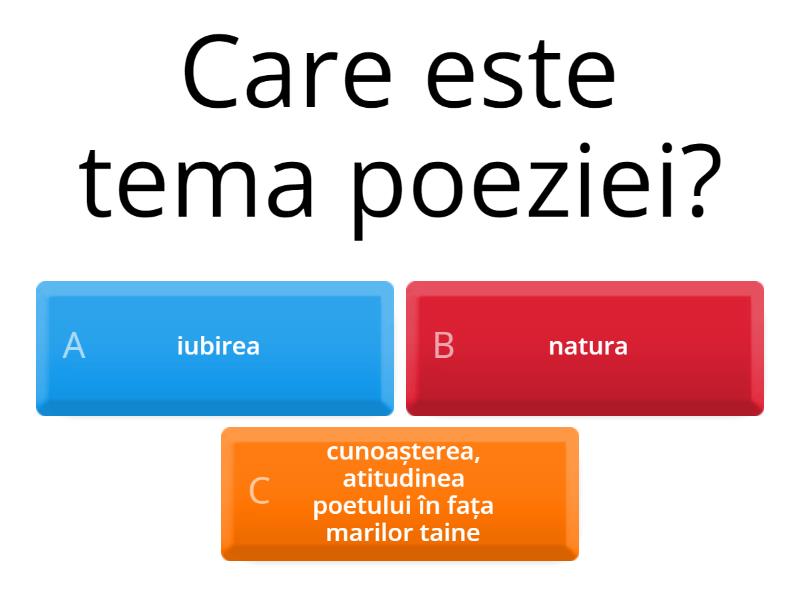 Care este tema poeziei?

A iubirea

B natura

C cunoașterea, atitudinea poetului în fața marilor taine